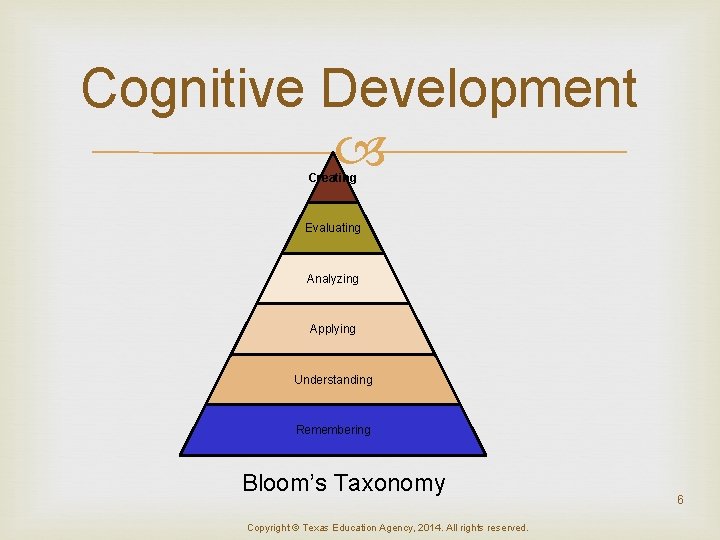 Cognitive Development

Creating

Evaluating

Analyzing

Applying

Understanding

Remembering

Bloom's Taxonomy

6

Copyright © Texas Education Agency, 2014. All rights reserved.